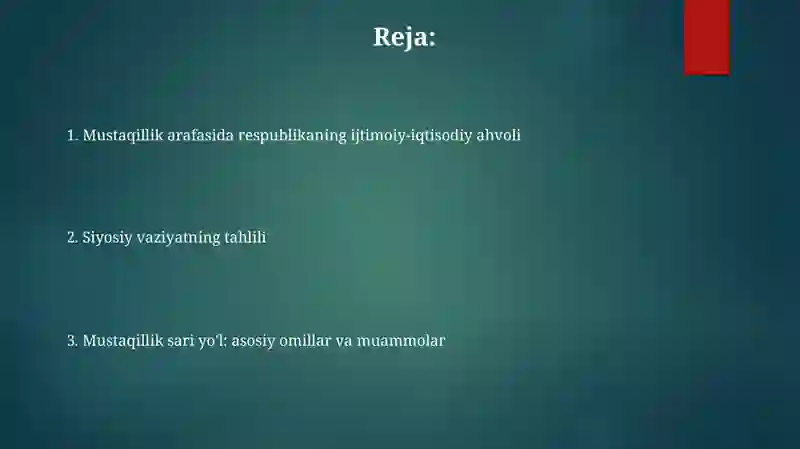 Reja:

1. Mustaqillik arafasida respublikaning ijtimoiy-iqtisodiy ahvoli

2. Siyosiy vaziyatning tahlili

3. Mustaqillik sari yo'l: asosiy omillar va muammolar